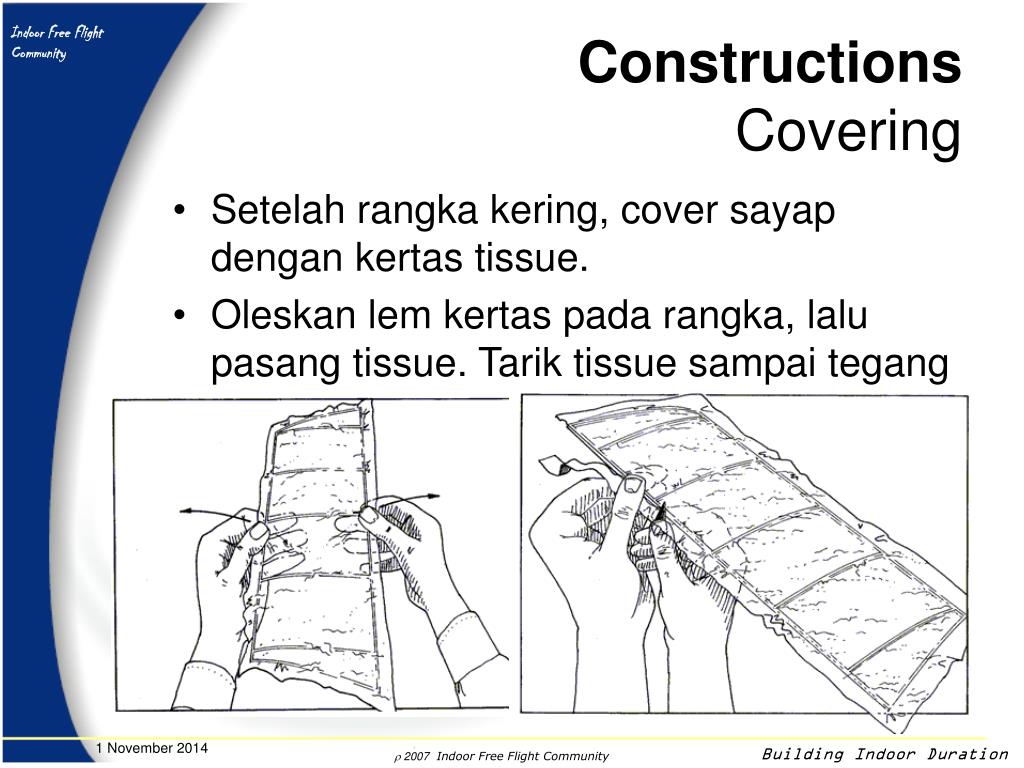 Indoor Free Flight Community

Constructions
Covering

• Setelah rangka kering, cover sayap dengan kertas tissue.
• Oleskan lem kertas pada rangka, lalu pasang tissue. Tarik tissue sampai tegang

1 November 2014

$\rho$ 2007 Indoor Free Flight Community

Building Indoor Duration